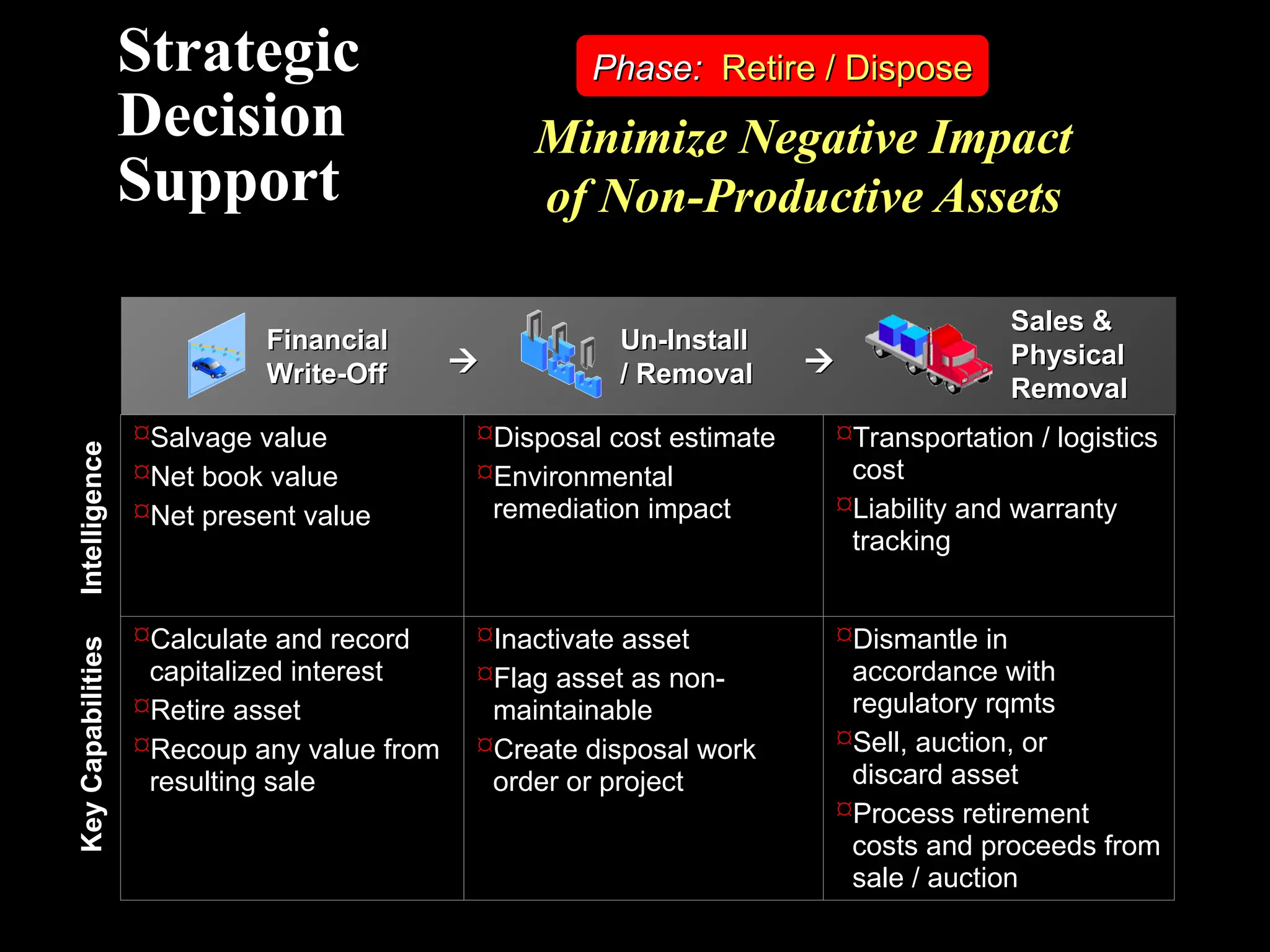 Strategic Decision Support

Phase: Retire / Dispose

Minimize Negative Impact of Non-Productive Assets

| | Financial Write-Off → | Un-Install / Removal → | Sales & Physical Removal |
|---|---|---|---|
| Intelligence | ¤Salvage value ¤Net book value ¤Net present value | ¤Disposal cost estimate ¤Environmental remediation impact | ¤Transportation / logistics cost ¤Liability and warranty tracking |
| Key Capabilities | ¤Calculate and record capitalized interest ¤Retire asset ¤Recoup any value from resulting sale | ¤Inactivate asset ¤Flag asset as non-maintainable ¤Create disposal work order or project | ¤Dismantle in accordance with regulatory rqmts ¤Sell, auction, or discard asset ¤Process retirement costs and proceeds from sale / auction |